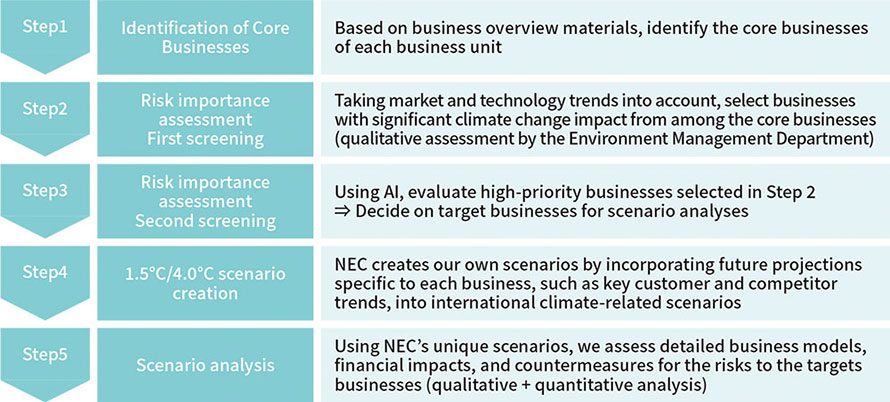 Step1

Identification of Core Businesses

Based on business overview materials, identify the core businesses of each business unit

Step2

Risk importance assessment First screening

Taking market and technology trends into account, select businesses with significant climate change impact from among the core businesses (qualitative assessment by the Environment Management Department)

Step3

Risk importance assessment Second screening

Using AI, evaluate high-priority businesses selected in Step 2
⇒ Decide on target businesses for scenario analyses

Step4

1.5°C/4.0°C scenario creation

NEC creates our own scenarios by incorporating future projections specific to each business, such as key customer and competitor trends, into international climate-related scenarios

Step5

Scenario analysis

Using NEC's unique scenarios, we assess detailed business models, financial impacts, and countermeasures for the risks to the targets businesses (qualitative + quantitative analysis)